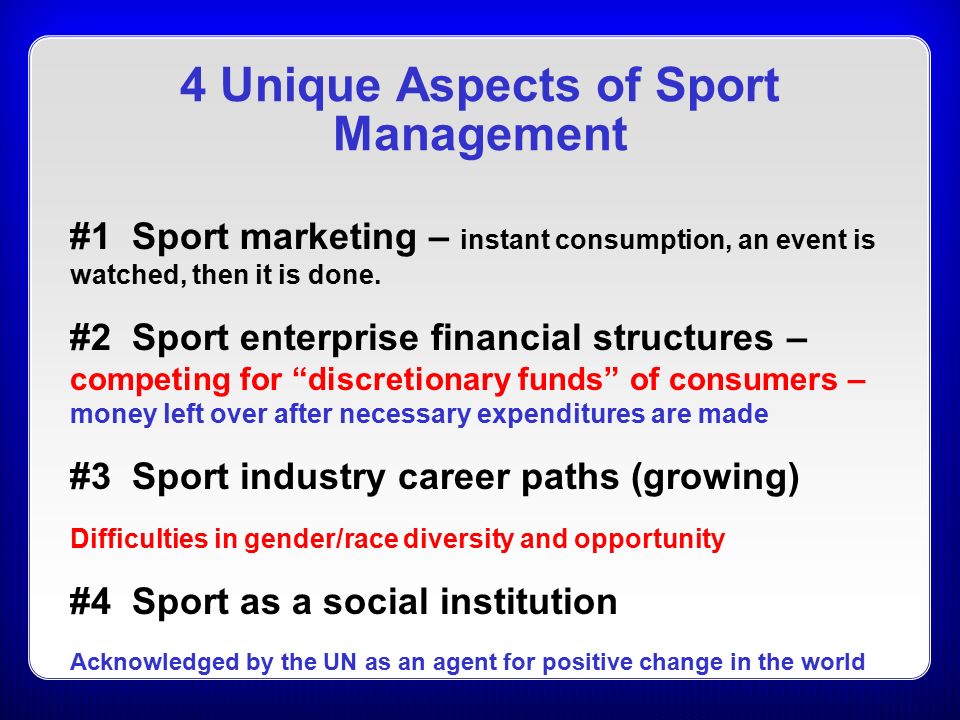 4 Unique Aspects of Sport Management

#1 Sport marketing – instant consumption, an event is watched, then it is done.

#2 Sport enterprise financial structures – competing for “discretionary funds” of consumers – money left over after necessary expenditures are made

#3 Sport industry career paths (growing)

Difficulties in gender/race diversity and opportunity

#4 Sport as a social institution

Acknowledged by the UN as an agent for positive change in the world